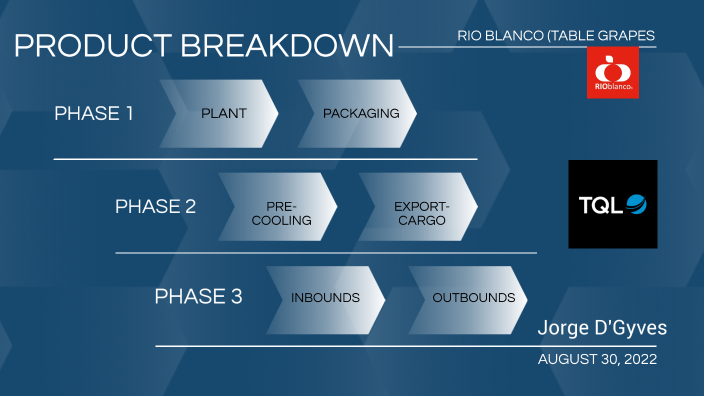 PRODUCT BREAKDOWN

RIO BLANCO (TABLE GRAPES

RIOblanco

PHASE 1

PLANT

PACKAGING

PHASE 2

PRE-COOLING

EXPORT-CARGO

TQL

PHASE 3

INBOUNDS

OUTBOUNDS

Jorge D'Gyves

AUGUST 30, 2022